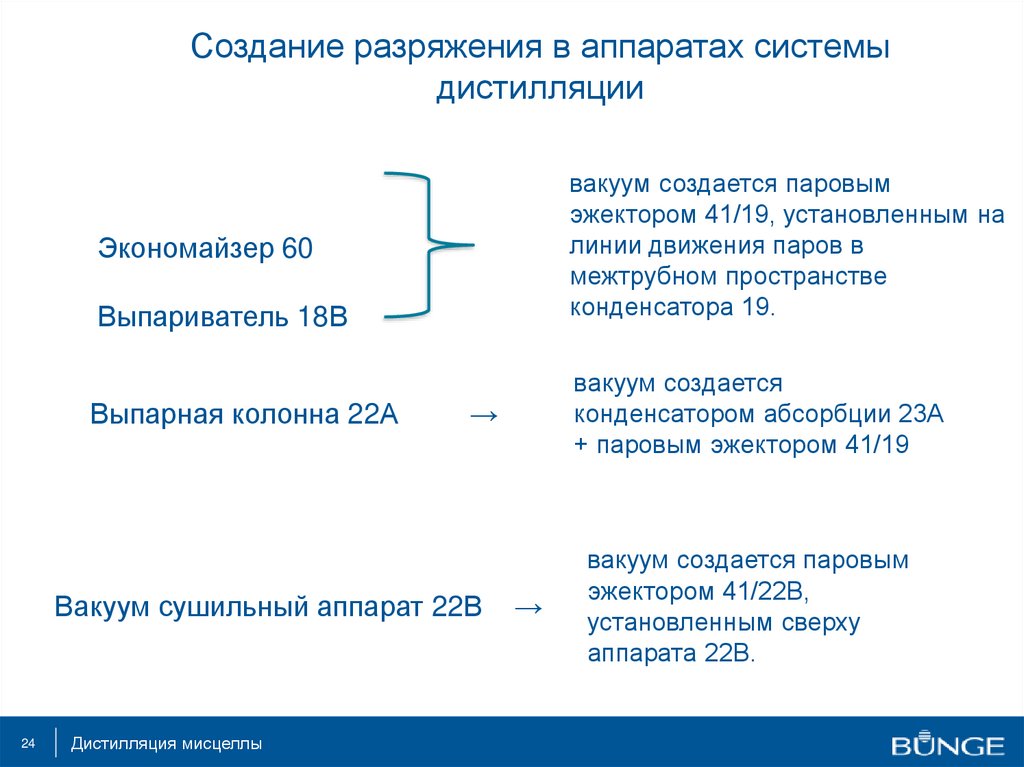 Создание разряжения в аппаратах системы дистилляции

Экономайзер 60

Выпариватель 18В

вакуум создается паровым эжектором 41/19, установленным на линии движения паров в межтрубном пространстве конденсатора 19.

Выпарная колонна 22А →

вакуум создается конденсатором абсорбции 23А + паровым эжектором 41/19

Вакуум сушильный аппарат 22В →

вакуум создается паровым эжектором 41/22В, установленным сверху аппарата 22В.

24 Дистилляция мисцеллы

BUNGE